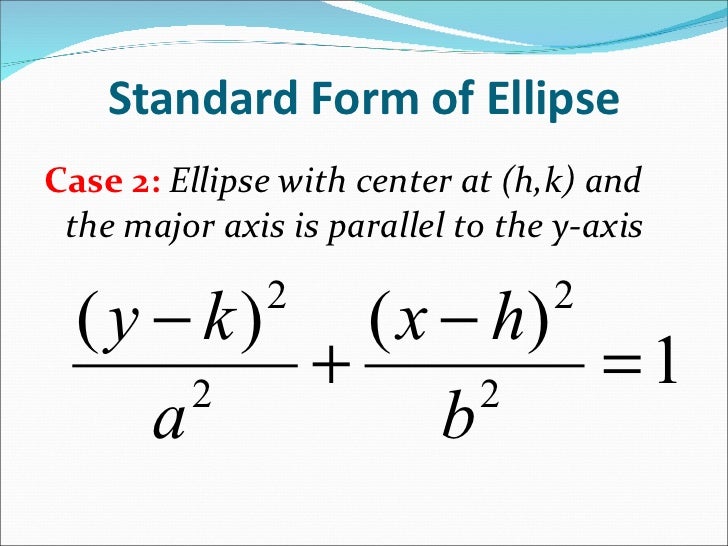 Standard Form of Ellipse

Case 2: Ellipse with center at (h,k) and the major axis is parallel to the y-axis

$\frac{(y-k)^2}{a^2}+\frac{(x-h)^2}{b^2}=1$